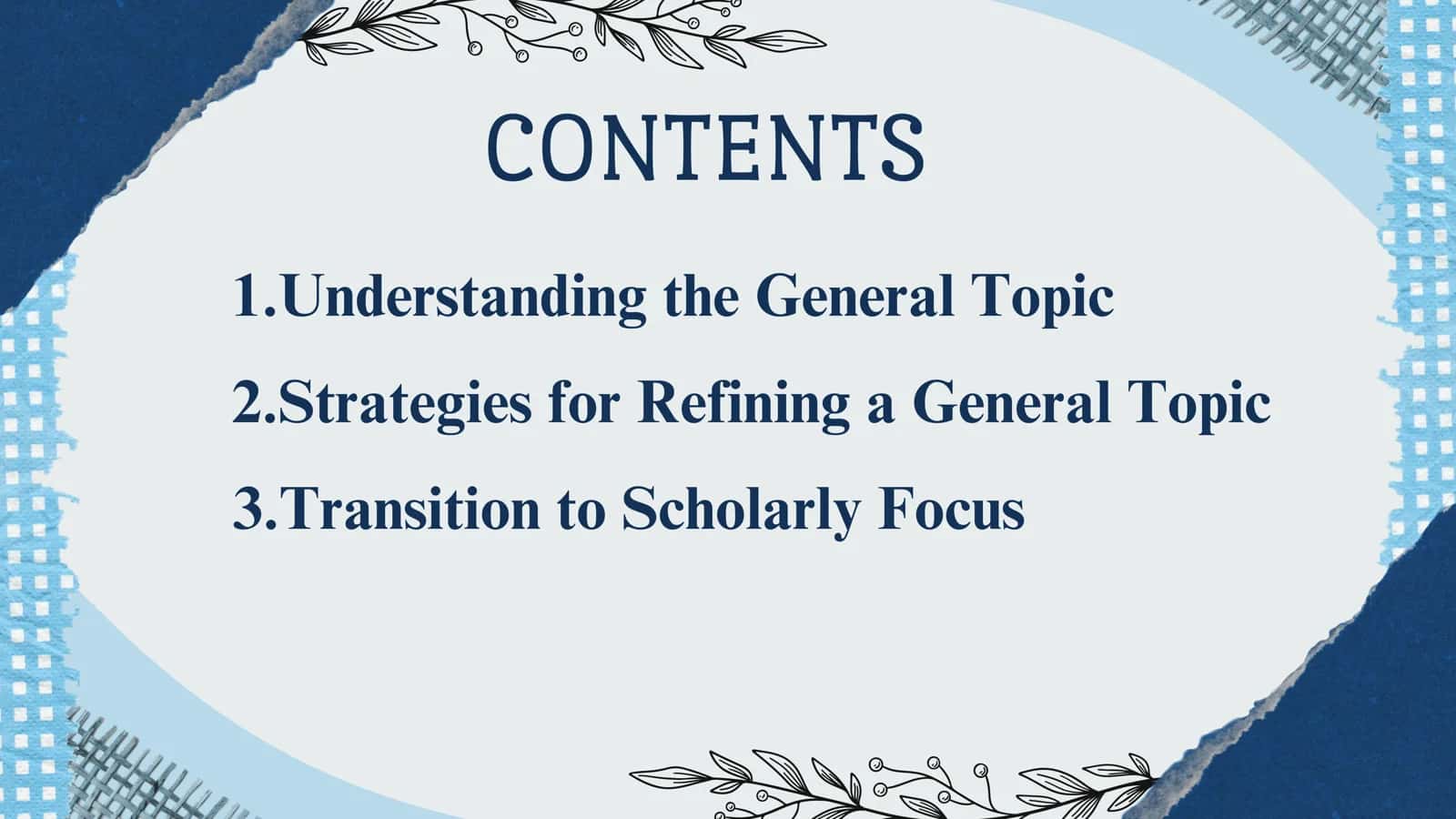 CONTENTS

1.Understanding the General Topic

2.Strategies for Refining a General Topic

3.Transition to Scholarly Focus